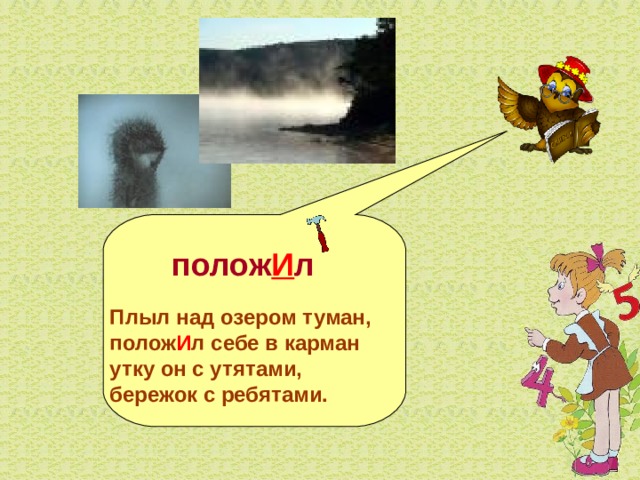 положИл

Плыл над озером туман,
положИл себе в карман
утку он с утятами,
бережок с ребятами.

5

4